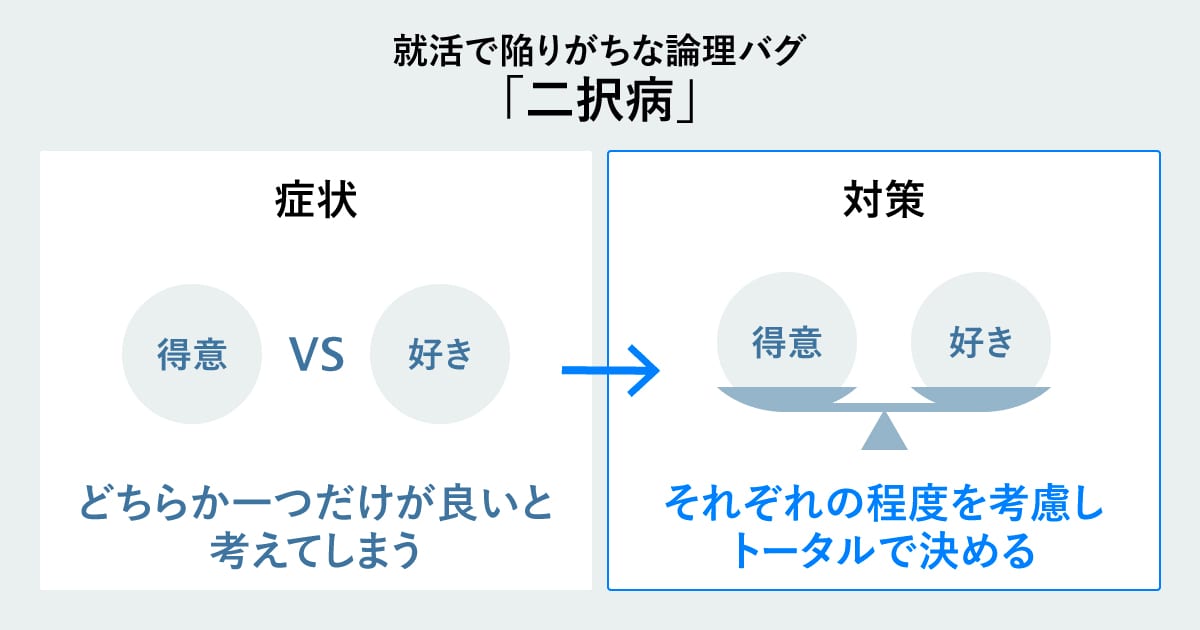 就活で陥りがちな論理バグ
「二択病」

症状

得意 VS 好き

どちらか一つだけが良いと考えてしまう

対策

得意 好き

それぞれの程度を考慮しトータルで決める